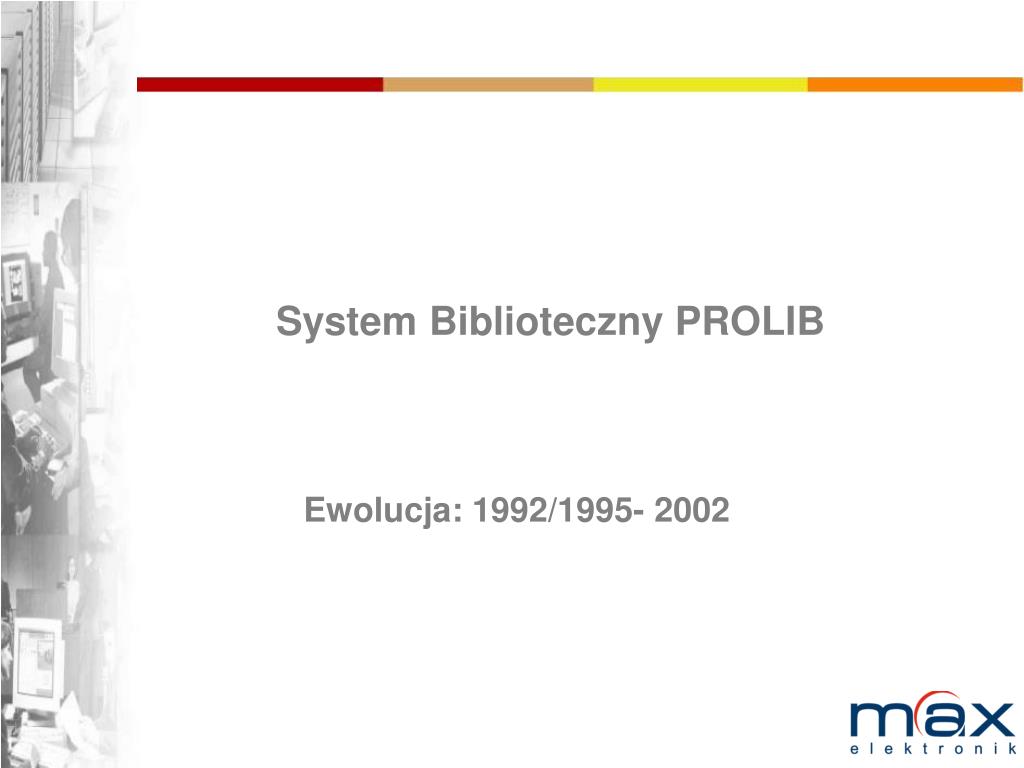 System Biblioteczny PROLIB

Ewolucja: 1992/1995- 2002

max
elektronik